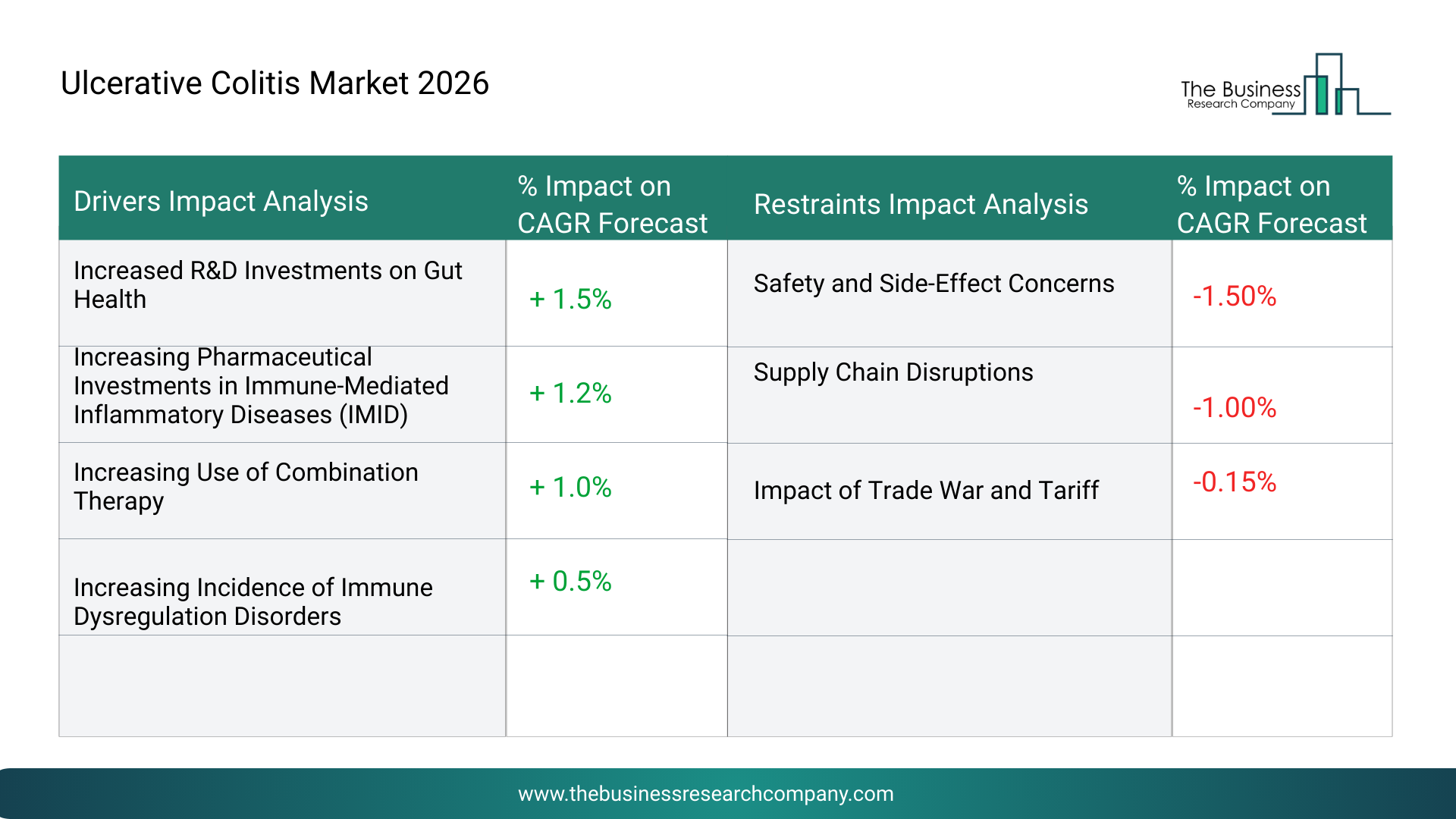 Ulcerative Colitis Market 2026

The Business
Research Company

| Drivers Impact Analysis | % Impact on CAGR Forecast | Restraints Impact Analysis | % Impact on CAGR Forecast |
|---|---|---|---|
| Increased R&D Investments on Gut Health | + 1.5% | Safety and Side-Effect Concerns | -1.50% |
| Increasing Pharmaceutical Investments in Immune-Mediated Inflammatory Diseases (IMID) | + 1.2% | Supply Chain Disruptions | -1.00% |
| Increasing Use of Combination Therapy | + 1.0% | Impact of Trade War and Tariff | -0.15% |
| Increasing Incidence of Immune Dysregulation Disorders | + 0.5% | | |
| | | | |

www.thebusinessresearchcompany.com